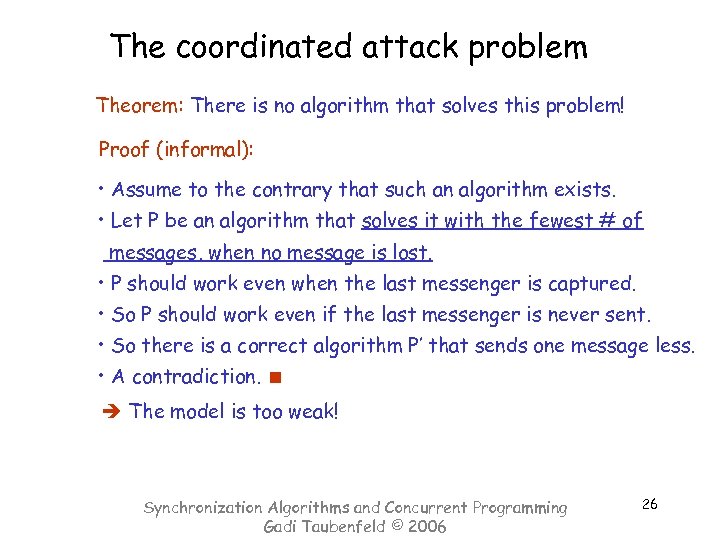 The coordinated attack problem

Theorem: There is no algorithm that solves this problem!

Proof (informal):

• Assume to the contrary that such an algorithm exists.
• Let P be an algorithm that solves it with the fewest # of messages, when no message is lost.
• P should work even when the last messenger is captured.
• So P should work even if the last messenger is never sent.
• So there is a correct algorithm P' that sends one message less.
• A contradiction. ■

➔ The model is too weak!

Synchronization Algorithms and Concurrent Programming
Gadi Taubenfeld © 2006

26